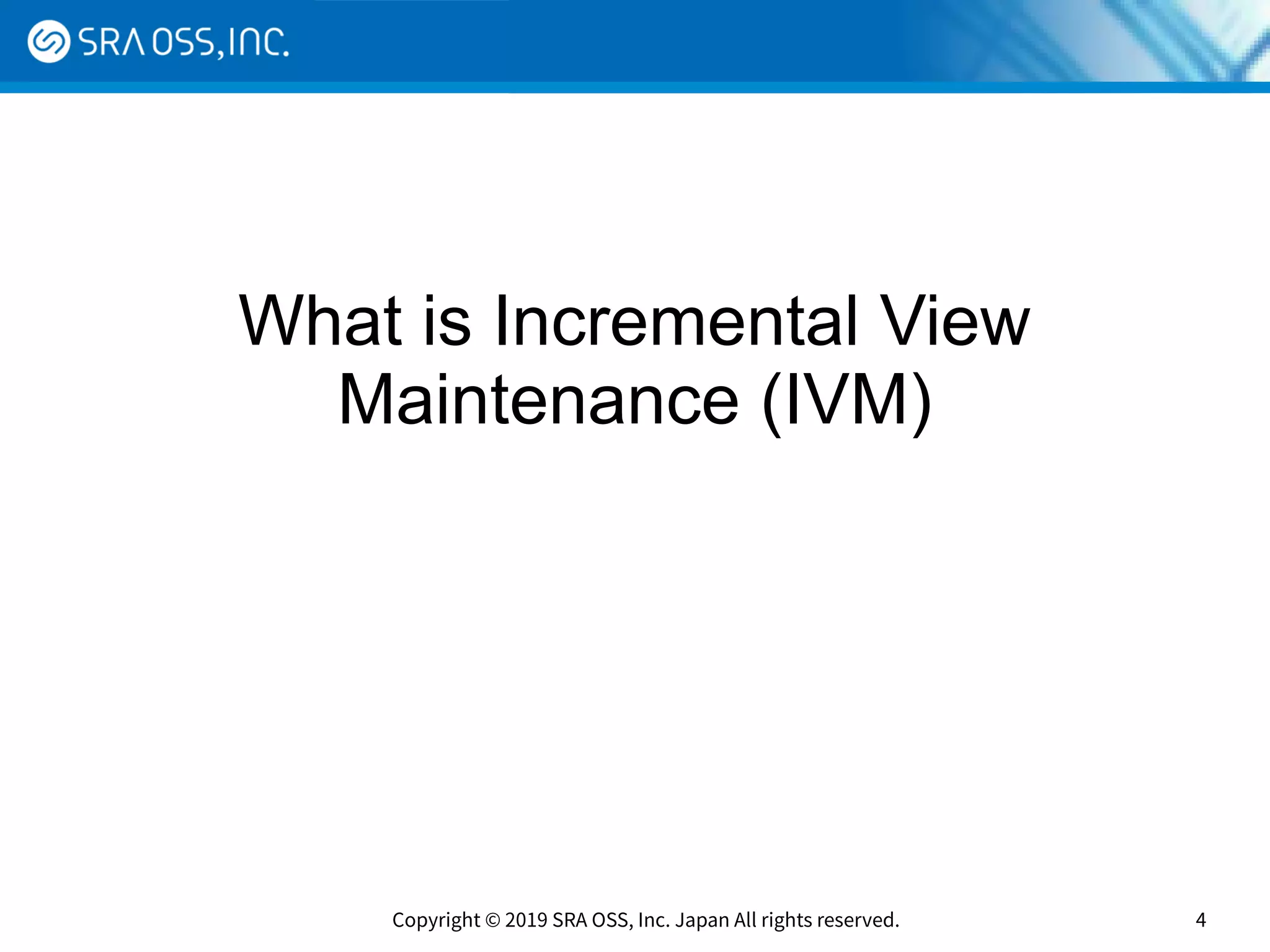 SRA OSS, INC.

What is Incremental View Maintenance (IVM)

Copyright © 2019 SRA OSS, Inc. Japan All rights reserved.

4